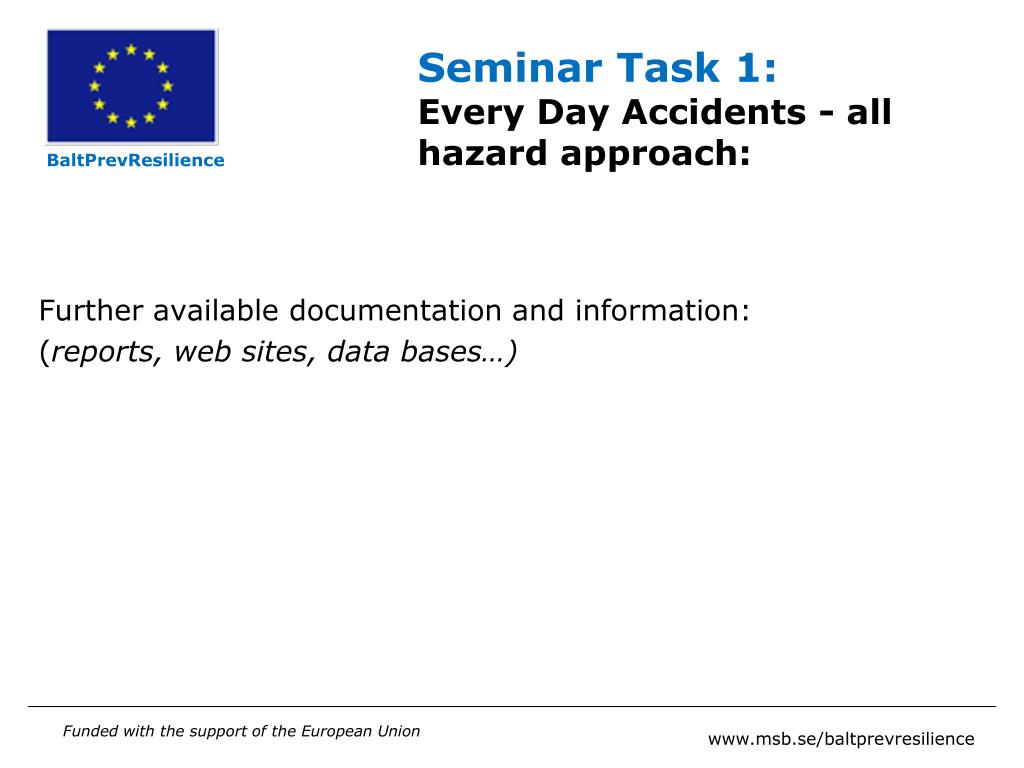 BaltPrevResilience

Seminar Task 1:
Every Day Accidents - all hazard approach:

Further available documentation and information:
(reports, web sites, data bases…)

Funded with the support of the European Union

www.msb.se/baltprevresilience